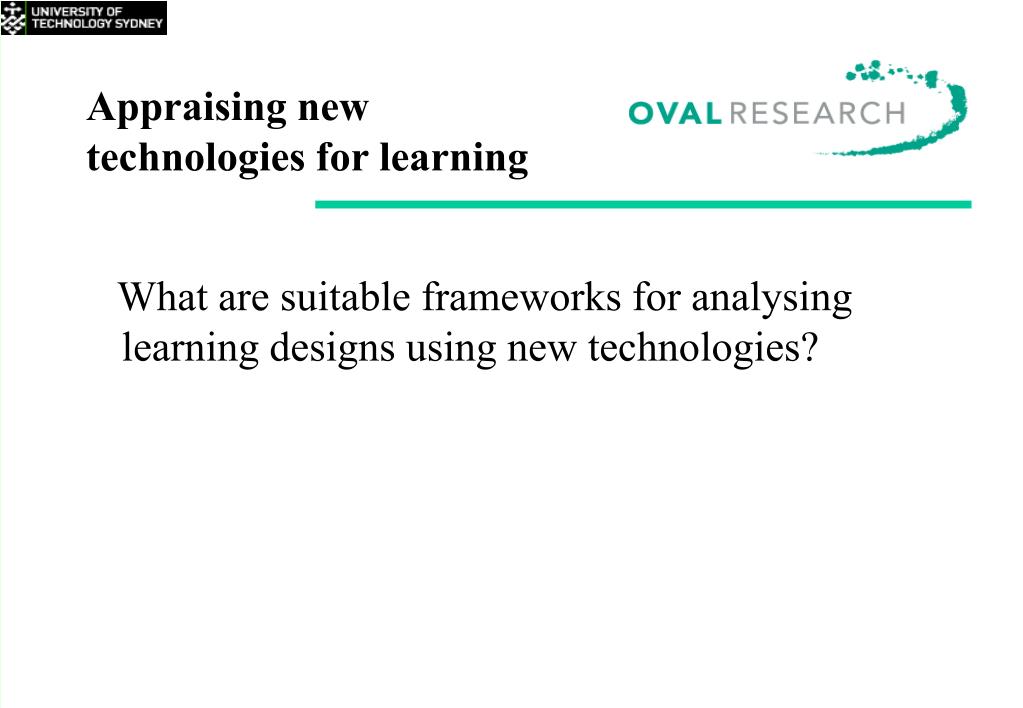 UNIVERSITY OF TECHNOLOGY SYDNEY

Appraising new technologies for learning

OVAL RESEARCH

What are suitable frameworks for analysing learning designs using new technologies?